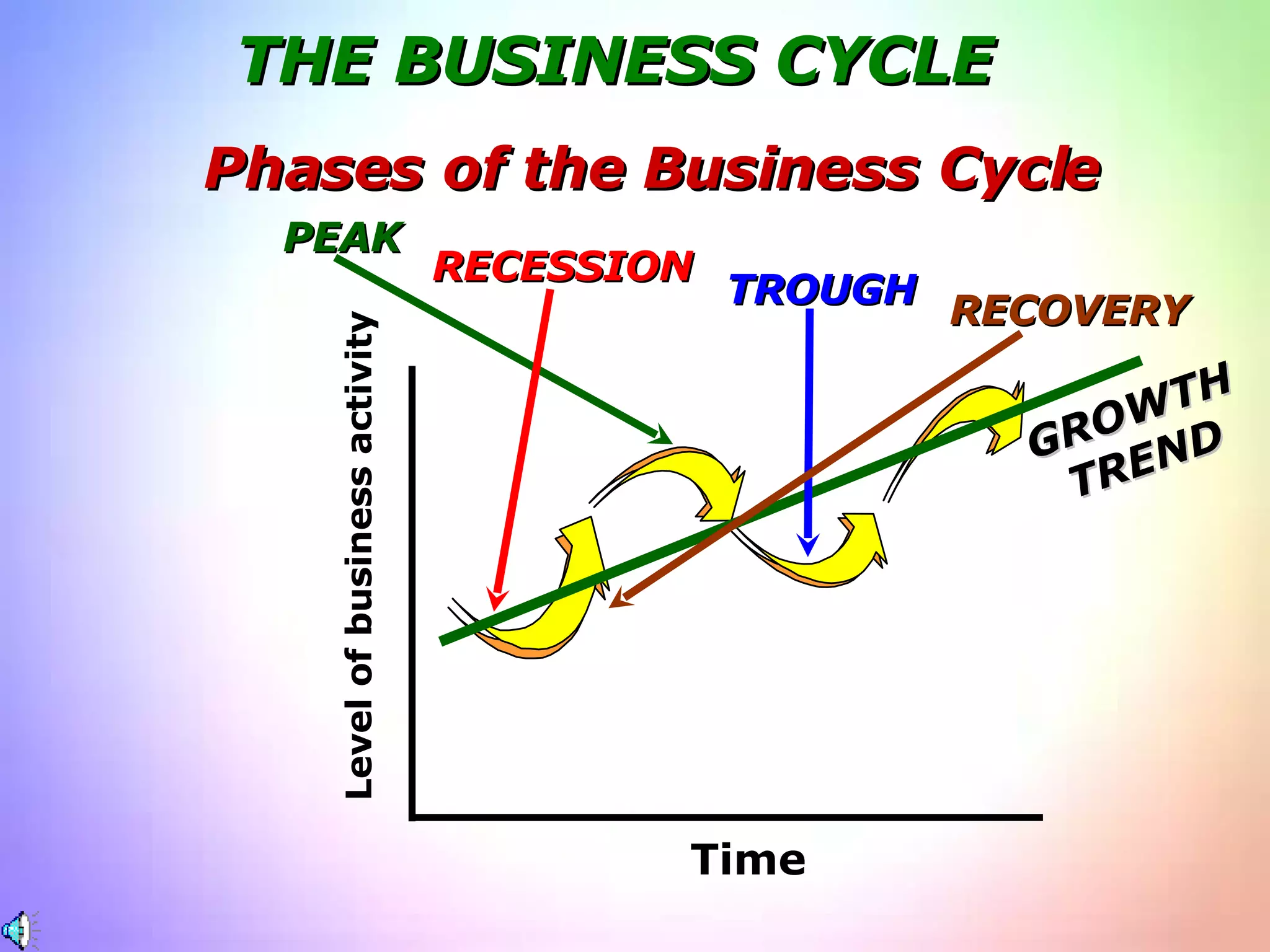 THE BUSINESS CYCLE

Phases of the Business Cycle

PEAK

RECESSION

TROUGH

RECOVERY

GROWTH TREND

Level of business activity

Time